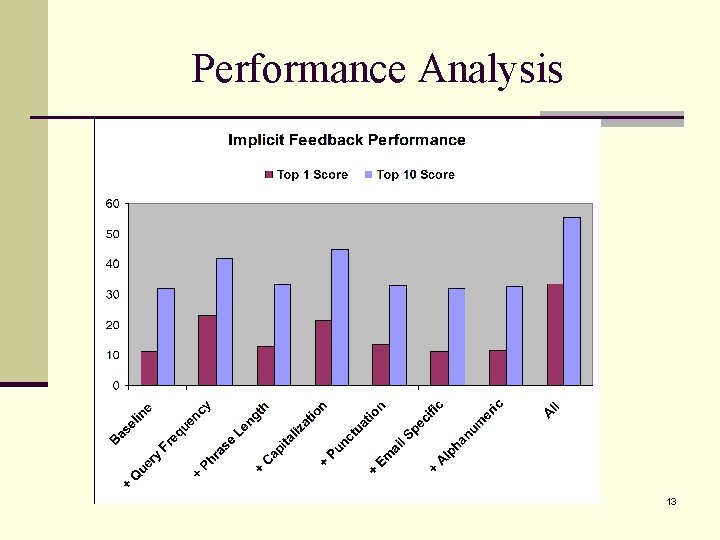 Performance Analysis

Implicit Feedback Performance

Top 1 Score Top 10 Score

60
50
40
30
20
10
0

Baseline
+ Query Frequency
+ Phrase Length
+ Capitalization
+ Punctuation
+ Email Specific
+ Alphanumeric
All

13